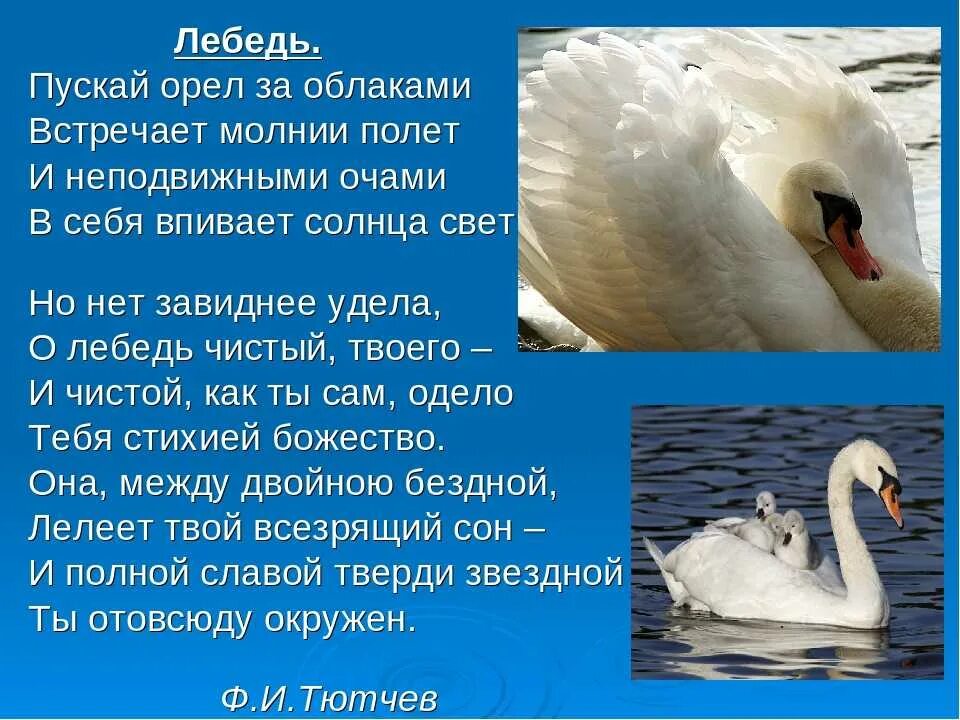 Лебедь.
Пускай орел за облаками
Встречает молнии полет
И неподвижными очами
В себя впивает солнца свет

Но нет завиднее удела,
О лебедь чистый, твоего –
И чистой, как ты сам, одело
Тебя стихией божество.
Она, между двойною бездной,
Лелеет твой всезрящий сон –
И полной славой тверди звездной
Ты отовсюду окружен.

Ф.И.Тютчев